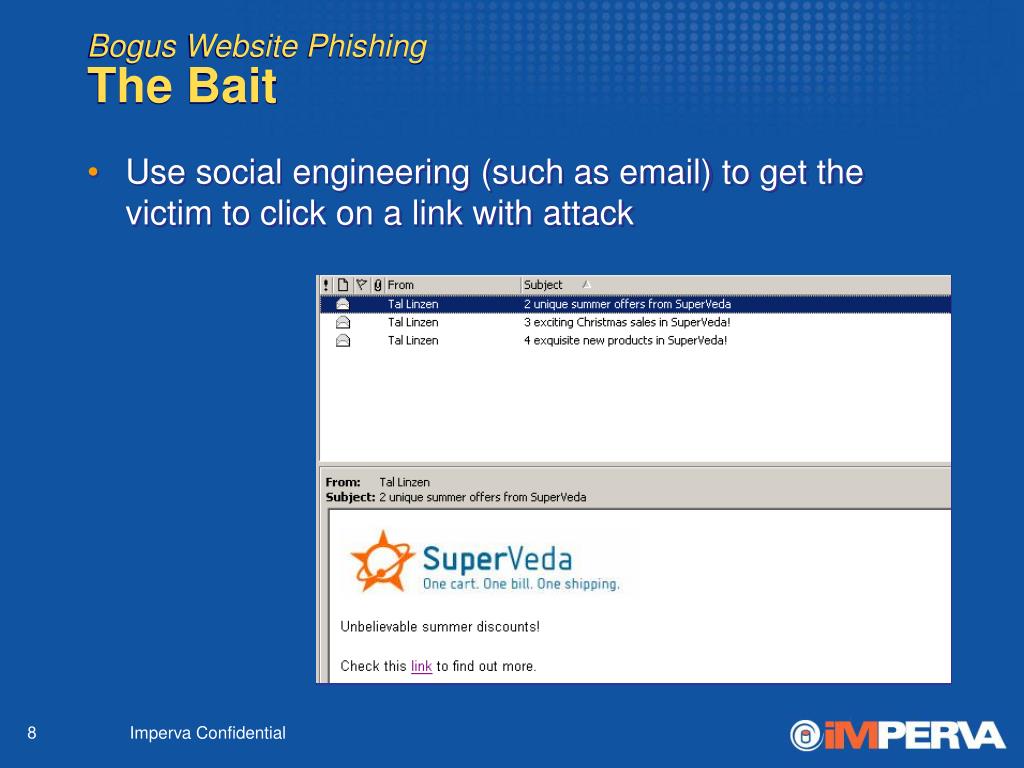 Bogus Website Phishing
The Bait

• Use social engineering (such as email) to get the victim to click on a link with attack

| ! | From | Subject |
|---|---|---|
| | Tal Linzen | 2 unique summer offers from SuperVeda |
| | Tal Linzen | 3 exciting Christmas sales in SuperVeda! |
| | Tal Linzen | 4 exquisite new products in SuperVeda! |

From: Tal Linzen
Subject: 2 unique summer offers from SuperVeda

SuperVeda
One cart. One bill. One shipping.

Unbelievable summer discounts!

Check this link to find out more.

8

Imperva Confidential

iMPERVA